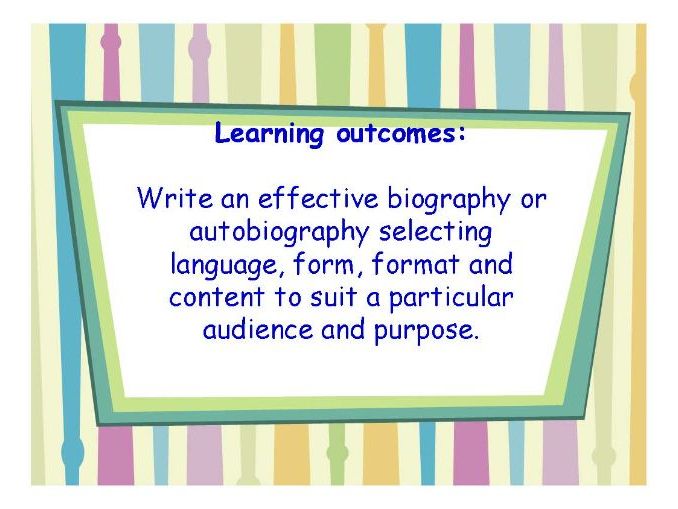 Learning outcomes:

Write an effective biography or autobiography selecting language, form, format and content to suit a particular audience and purpose.